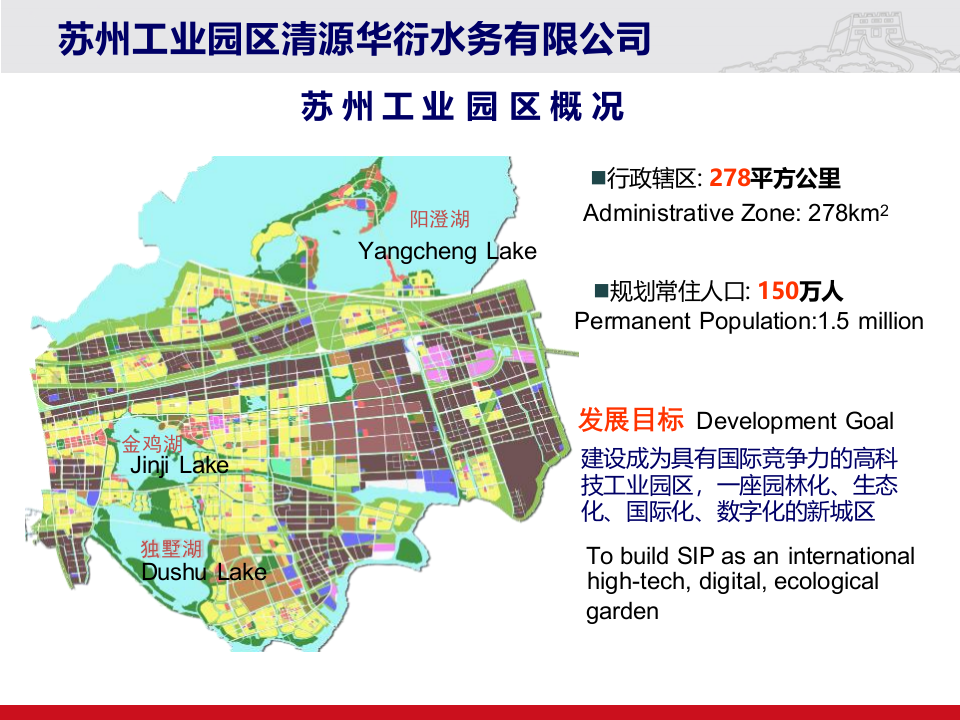 苏州工业园区清源华衍水务有限公司

苏州工业园区概况

阳澄湖
Yangcheng Lake

金鸡湖
Jinji Lake

独墅湖
Dushu Lake

■行政辖区: 278平方公里
Administrative Zone: 278km$^2$

■规划常住人口: 150万人
Permanent Population:1.5 million

发展目标 Development Goal
建设成为具有国际竞争力的高科技工业园区，一座园林化、生态化、国际化、数字化的新城区

To build SIP as an international high-tech, digital, ecological garden